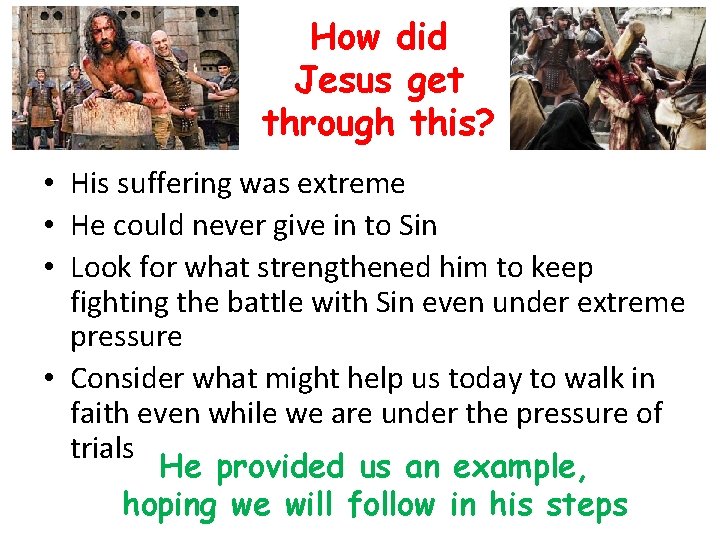 How did Jesus get through this?

• His suffering was extreme
• He could never give in to Sin
• Look for what strengthened him to keep fighting the battle with Sin even under extreme pressure
• Consider what might help us today to walk in faith even while we are under the pressure of trials

He provided us an example, hoping we will follow in his steps